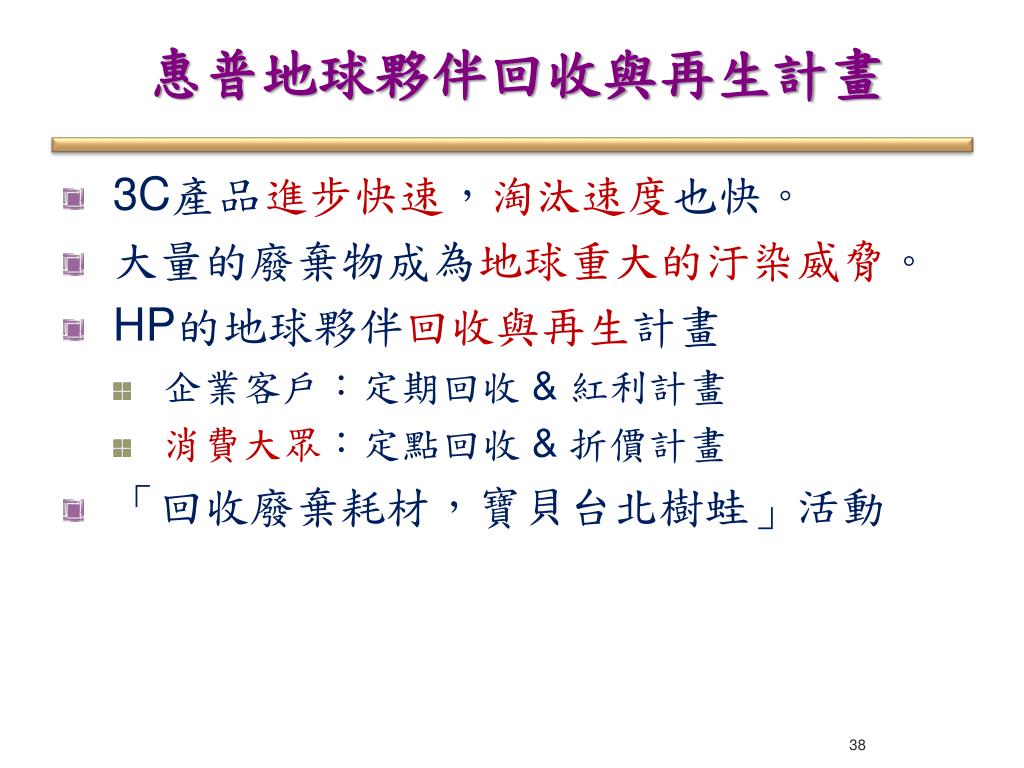 惠普地球夥伴回收與再生計畫

3C產品進步快速，淘汰速度也快。

大量的廢棄物成為地球重大的汙染威脅。

HP的地球夥伴回收與再生計畫

企業客戶：定期回收 & 紅利計畫

消費大眾：定點回收 & 折價計畫

「回收廢棄耗材，寶貝台北樹蛙」活動

38